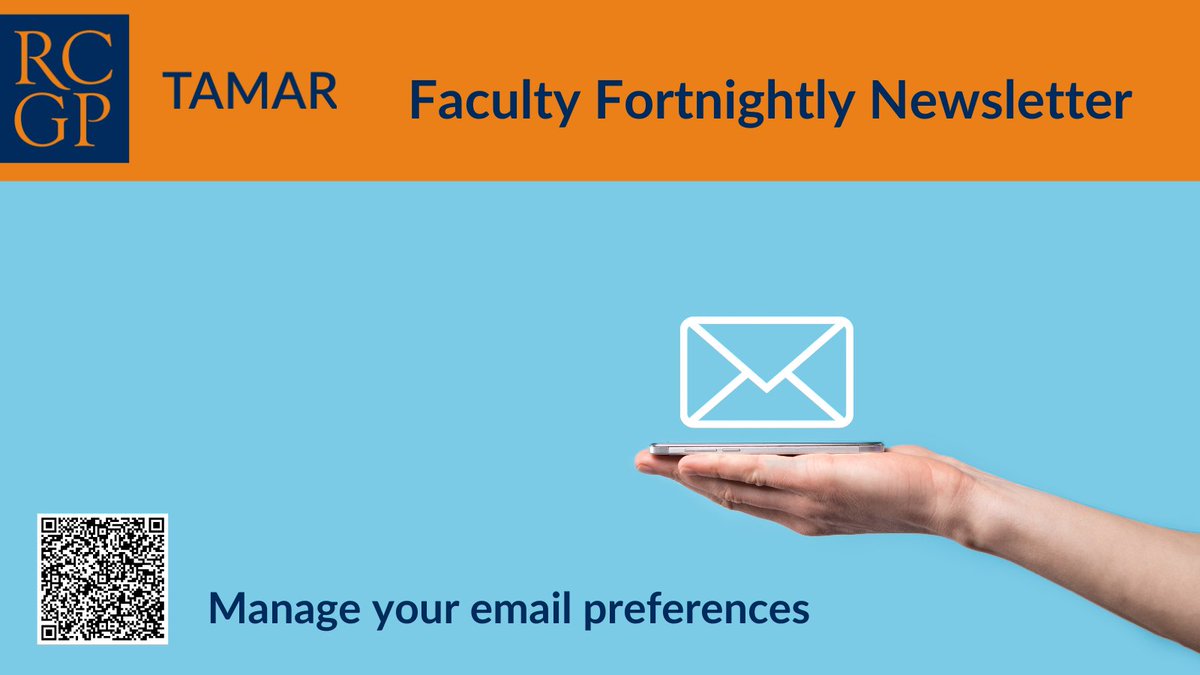 RC
GP

TAMAR

Faculty Fortnightly Newsletter

Manage your email preferences